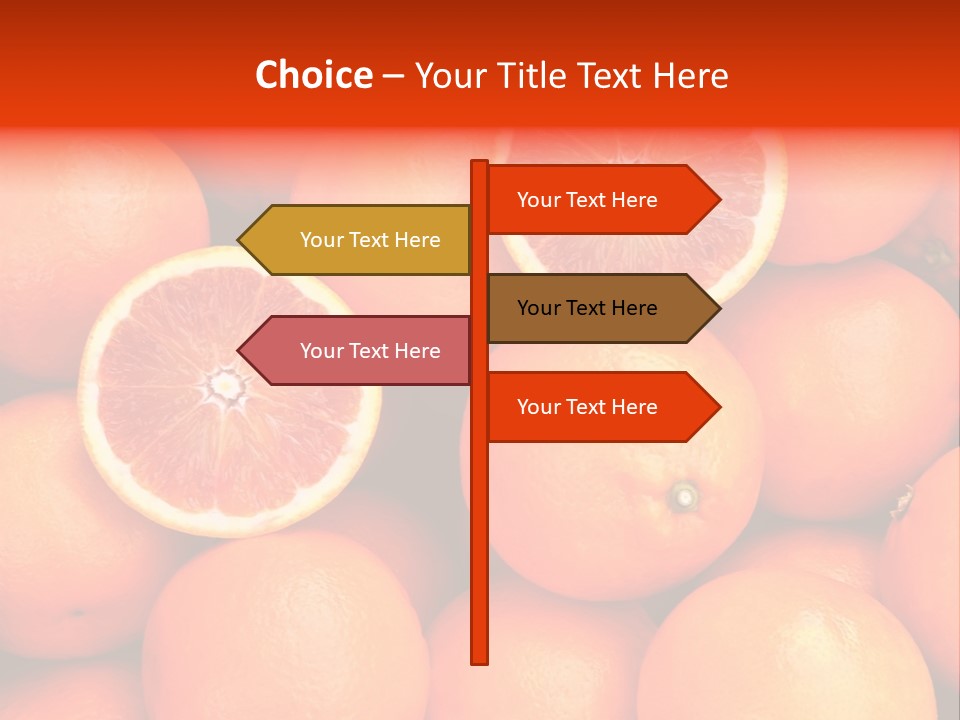 Choice – Your Title Text Here

Your Text Here

Your Text Here

Your Text Here

Your Text Here

Your Text Here